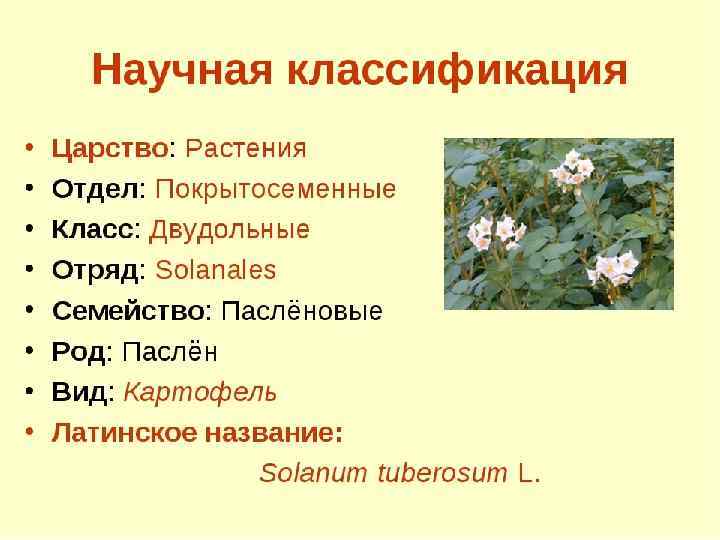 Научная классификация

• Царство: Растения
• Отдел: Покрытосеменные
• Класс: Двудольные
• Отряд: Solanales
• Семейство: Паслёновые
• Род: Паслён
• Вид: Картофель
• Латинское название:
Solanum tuberosum L.